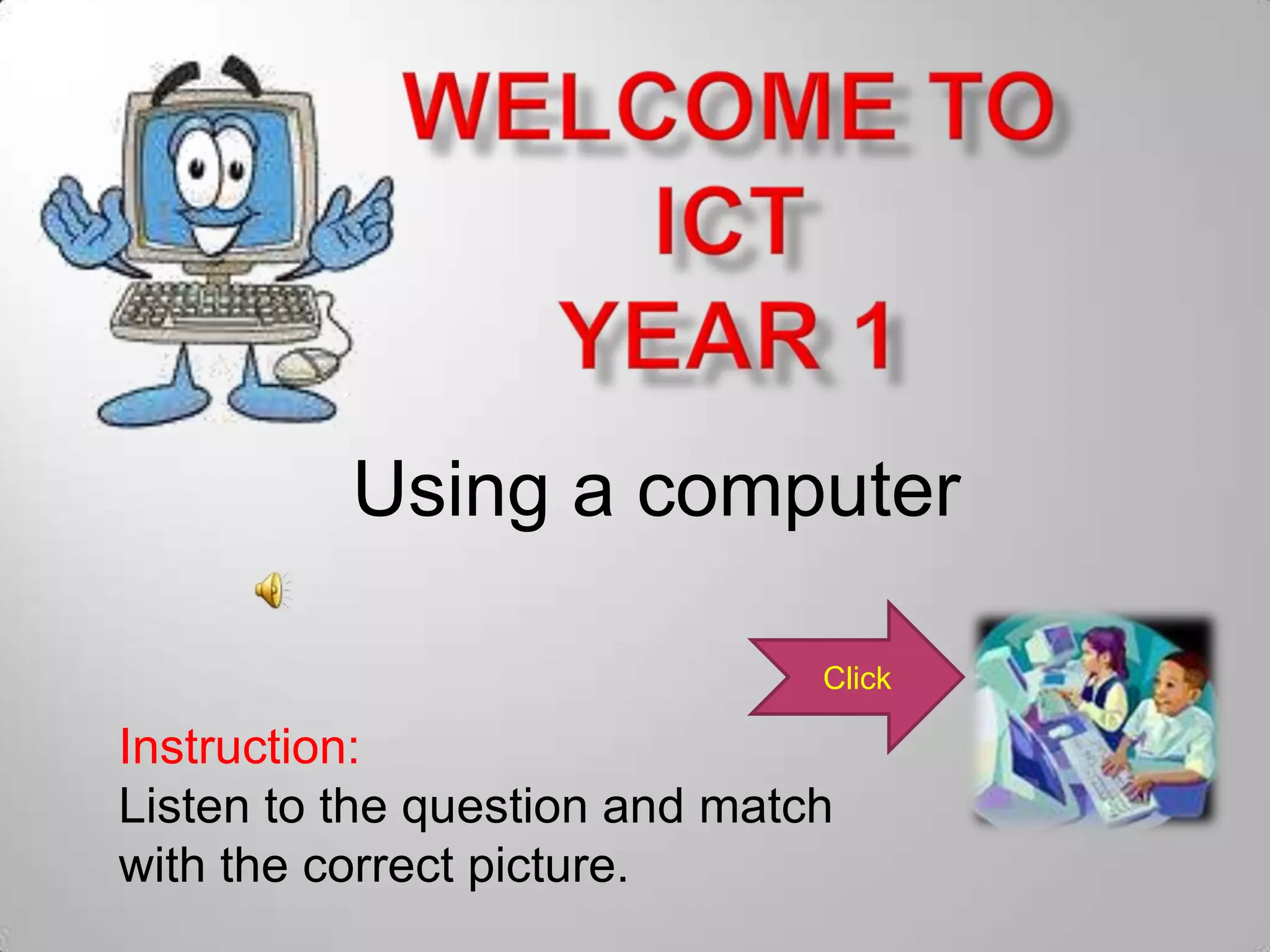 WELCOME TO
ICT
YEAR 1

Using a computer

Click

Instruction:
Listen to the question and match with the correct picture.